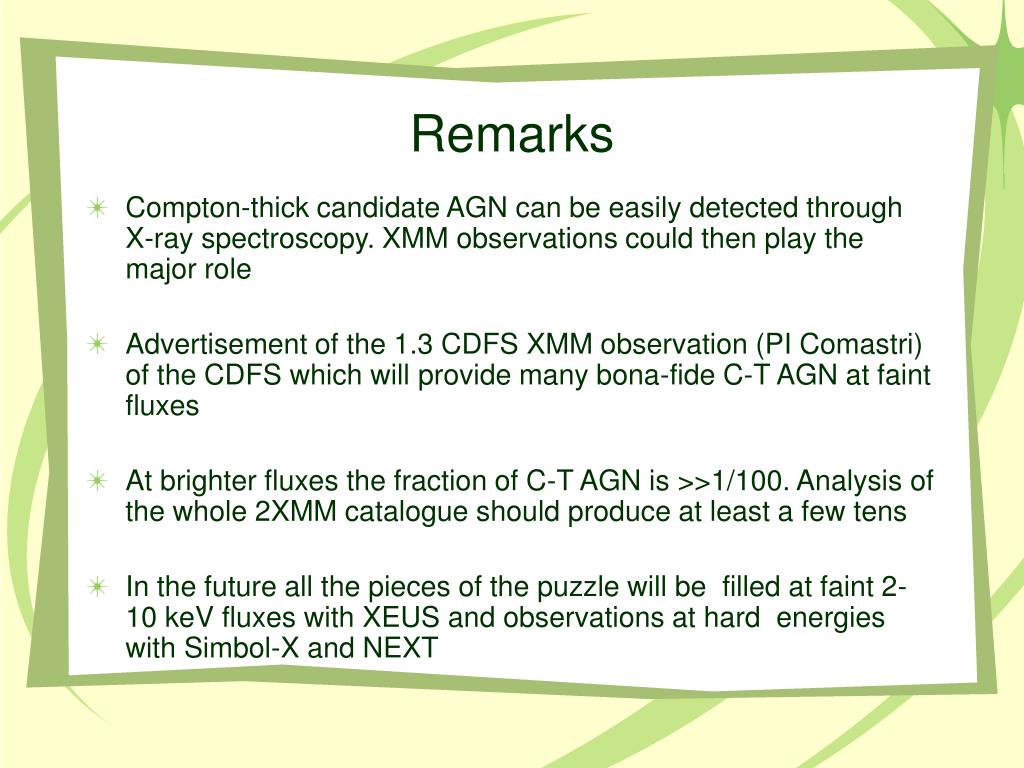 Remarks

Compton-thick candidate AGN can be easily detected through X-ray spectroscopy. XMM observations could then play the major role

Advertisement of the 1.3 CDFS XMM observation (PI Comastri) of the CDFS which will provide many bona-fide C-T AGN at faint fluxes

At brighter fluxes the fraction of C-T AGN is >>1/100. Analysis of the whole 2XMM catalogue should produce at least a few tens

In the future all the pieces of the puzzle will be filled at faint 2-10 keV fluxes with XEUS and observations at hard energies with Simbol-X and NEXT